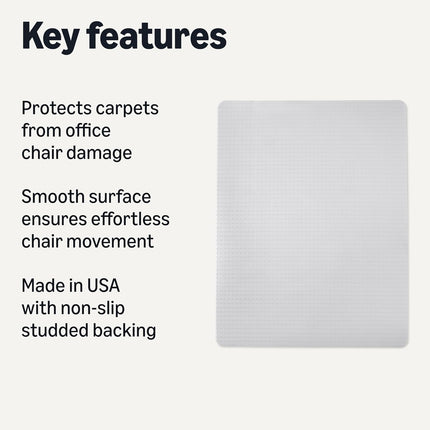 Key features

Protects carpets from office chair damage

Smooth surface ensures effortless chair movement

Made in USA with non-slip studded backing